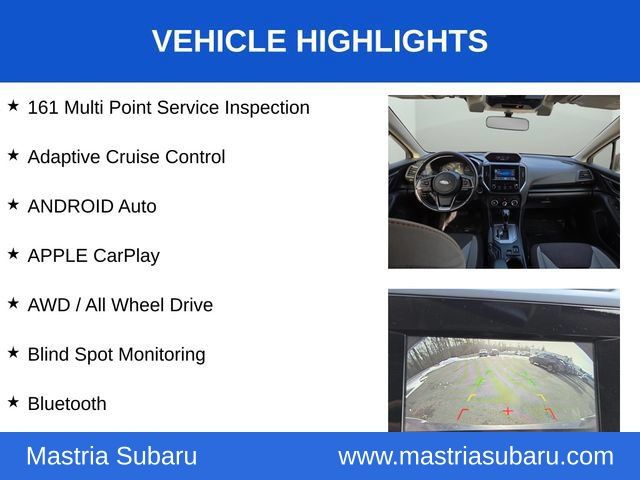 VEHICLE HIGHLIGHTS

★ 161 Multi Point Service Inspection

★ Adaptive Cruise Control

★ ANDROID Auto

★ APPLE CarPlay

★ AWD / All Wheel Drive

★ Blind Spot Monitoring

★ Bluetooth

Mastria Subaru www.mastriasubaru.com